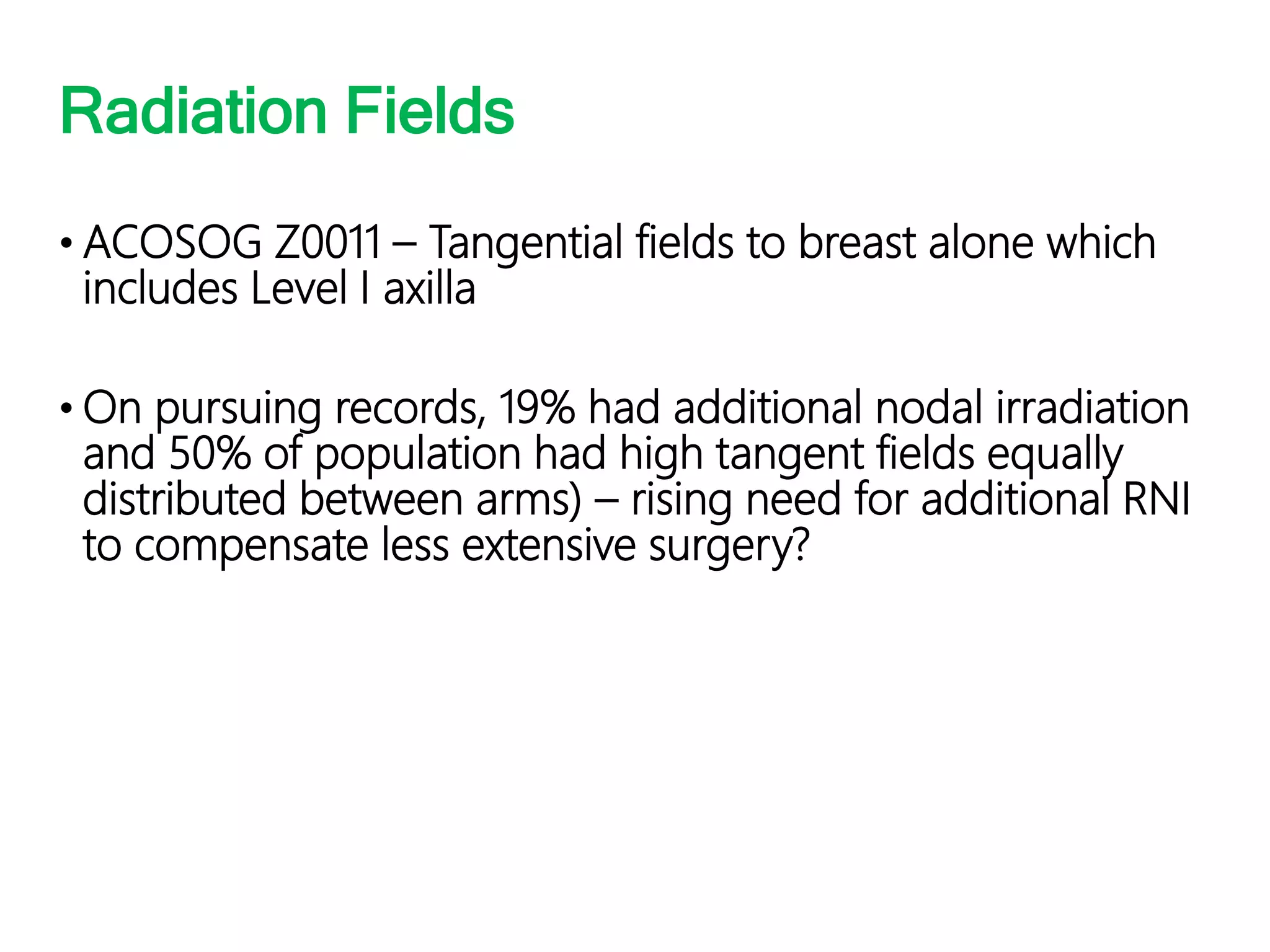 Radiation Fields

• ACOSOG Z0011 – Tangential fields to breast alone which includes Level I axilla

• On pursuing records, 19% had additional nodal irradiation and 50% of population had high tangent fields equally distributed between arms) – rising need for additional RNI to compensate less extensive surgery?